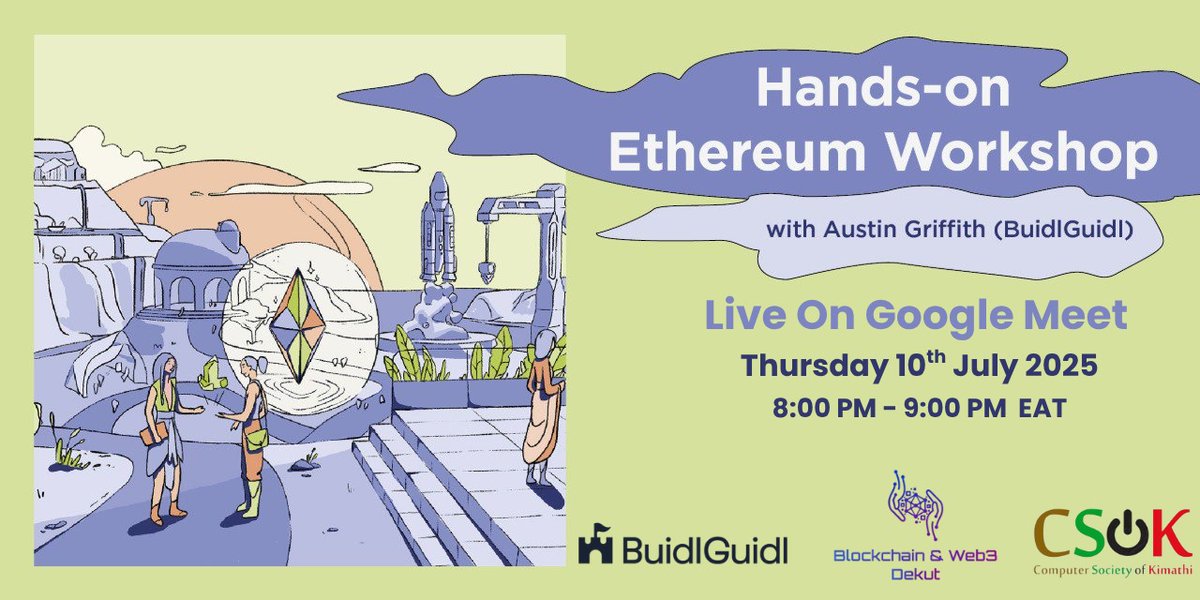 Hands-on Ethereum Workshop

with Austin Griffith (BuidlGuidl)

Live On Google Meet

Thursday 10$^{th}$ July 2025

8:00 PM - 9:00 PM EAT

BuidlGuidl

Blockchain & Web3 Dekut

CSOK

Computer Society of Kimathi